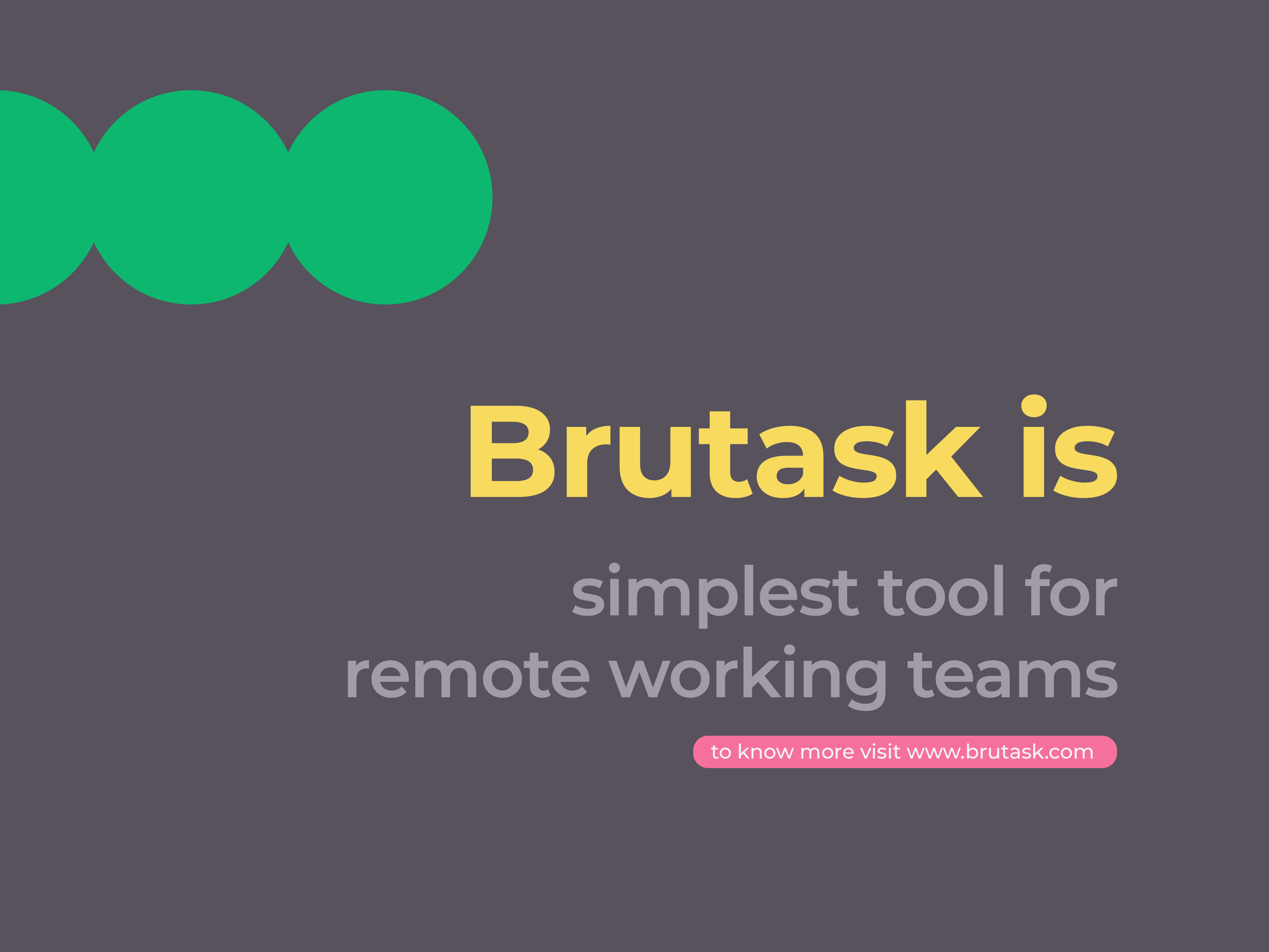 Brutask is

simplest tool for remote working teams

to know more visit www.brutask.com